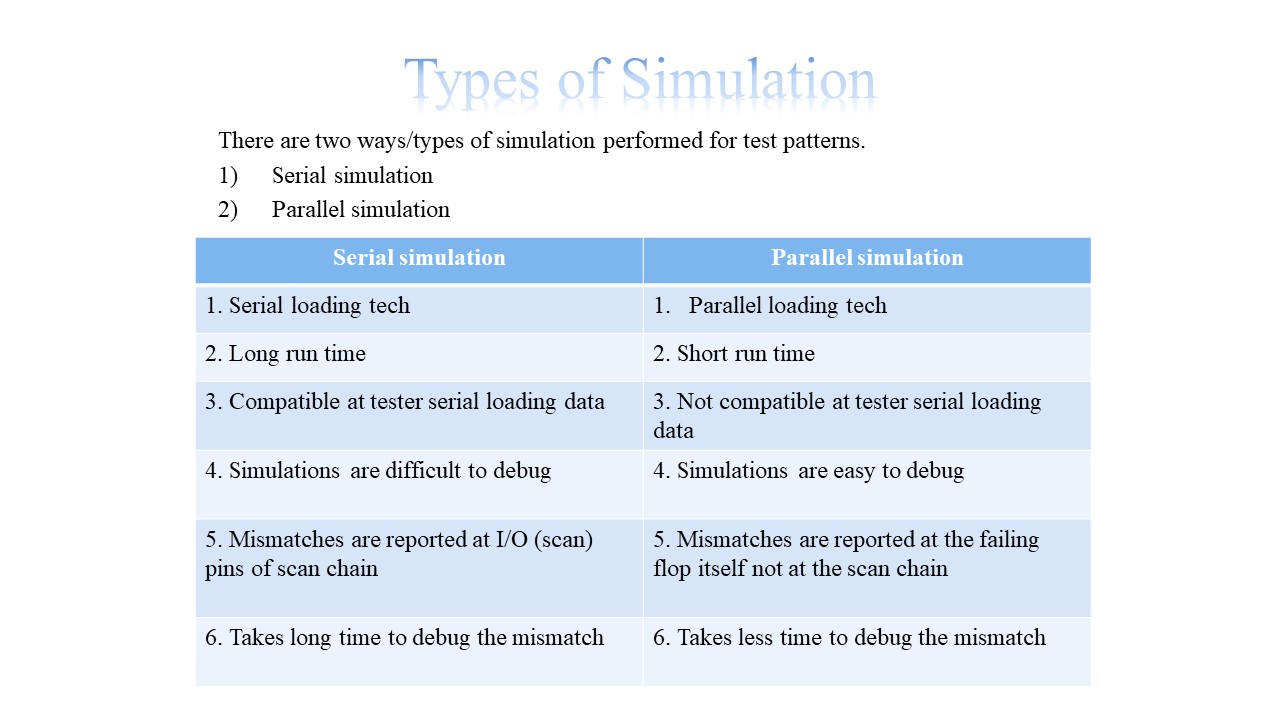 Types of Simulation

There are two ways/types of simulation performed for test patterns.

1) Serial simulation

2) Parallel simulation

| Serial simulation | Parallel simulation |
|---|---|
| 1. Serial loading tech | 1. Parallel loading tech |
| 2. Long run time | 2. Short run time |
| 3. Compatible at tester serial loading data | 3. Not compatible at tester serial loading data |
| 4. Simulations are difficult to debug | 4. Simulations are easy to debug |
| 5. Mismatches are reported at I/O (scan) pins of scan chain | 5. Mismatches are reported at the failing flop itself not at the scan chain |
| 6. Takes long time to debug the mismatch | 6. Takes less time to debug the mismatch |